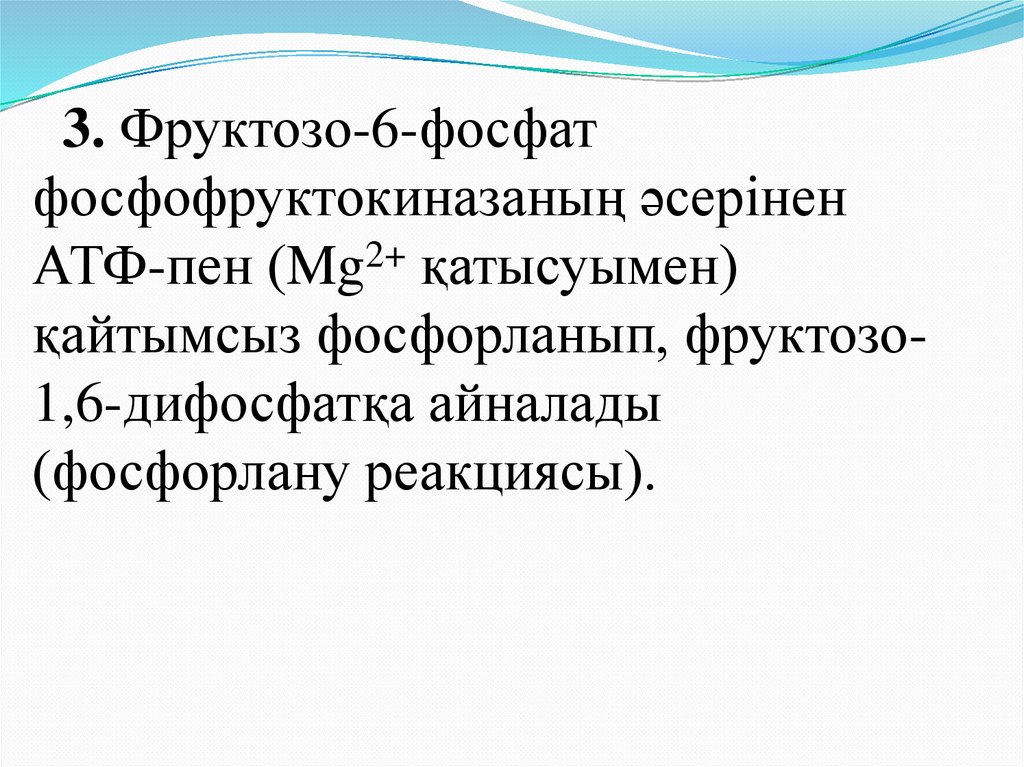 3. Фруктозо-6-фосфат фосфофруктокиназаның әсерінен АТФ-пен ($Mg^{2+}$ қатысуымен) қайтымсыз фосфорланып, фруктозо-1,6-дифосфатқа айналады (фосфорлану реакциясы).